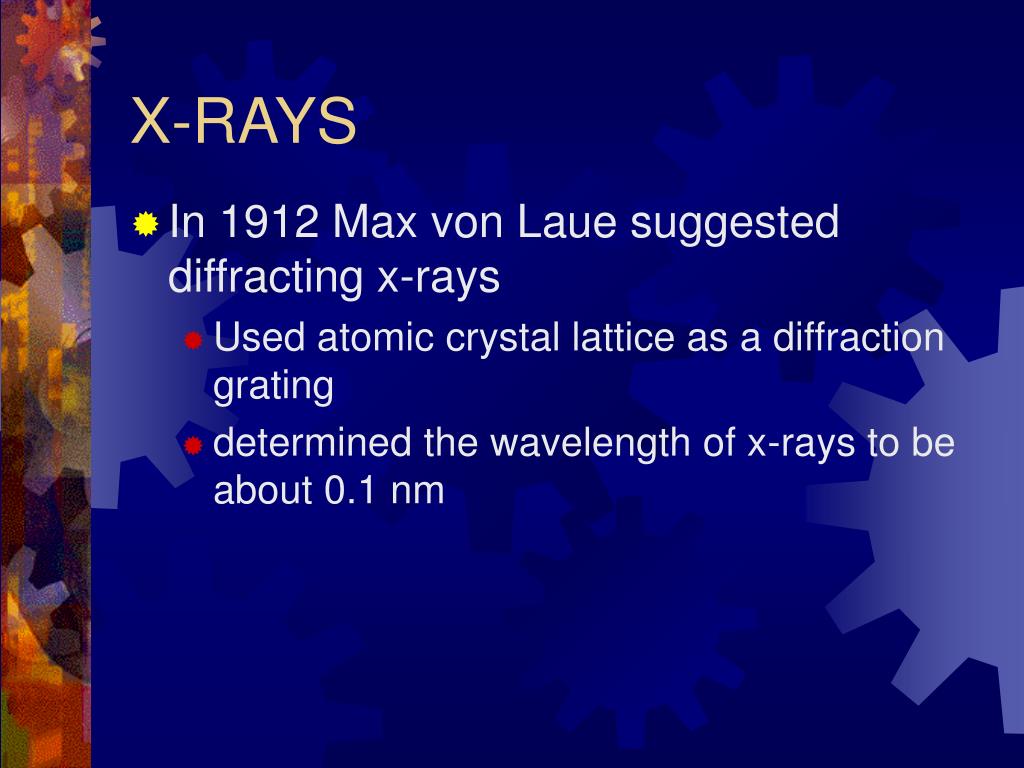 X-RAYS

In 1912 Max von Laue suggested diffracting x-rays

Used atomic crystal lattice as a diffraction grating

determined the wavelength of x-rays to be about 0.1 nm